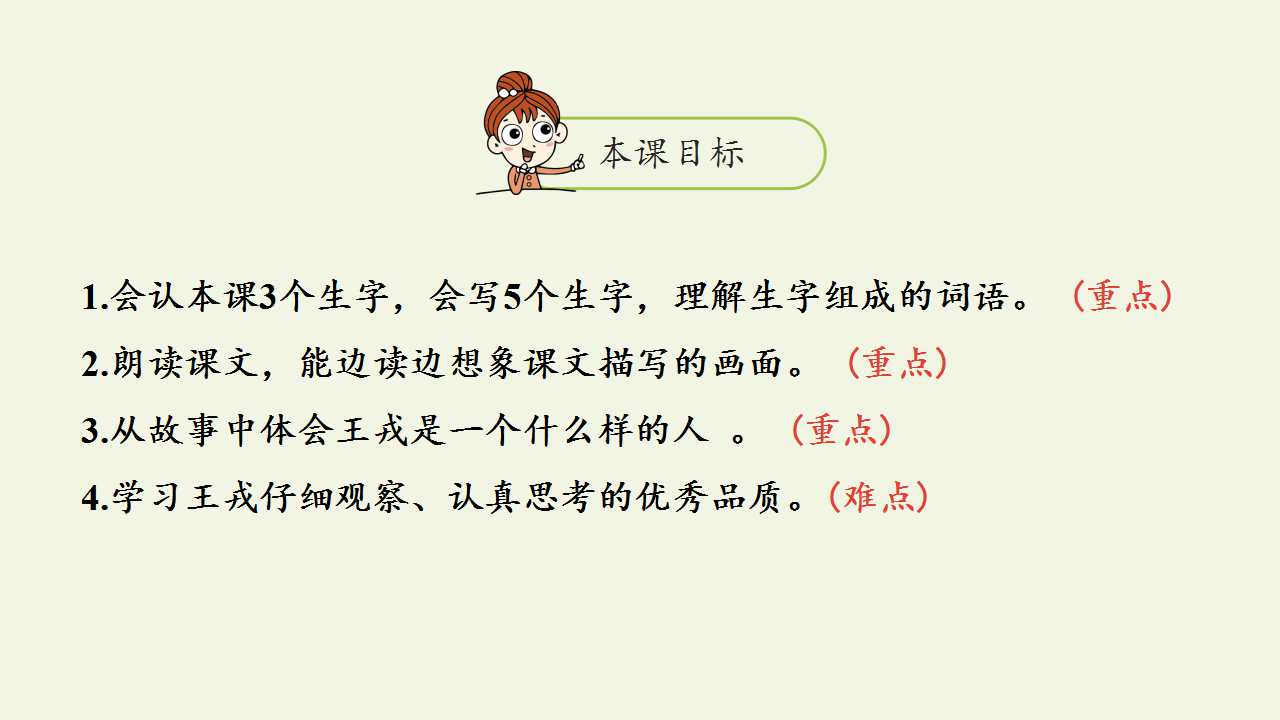 本课目标

1.会认本课3个生字，会写5个生字，理解生字组成的词语。（重点）

2.朗读课文，能边读边想象课文描写的画面。（重点）

3.从故事中体会王戎是一个什么样的人。（重点）

4.学习王戎仔细观察、认真思考的优秀品质。（难点）